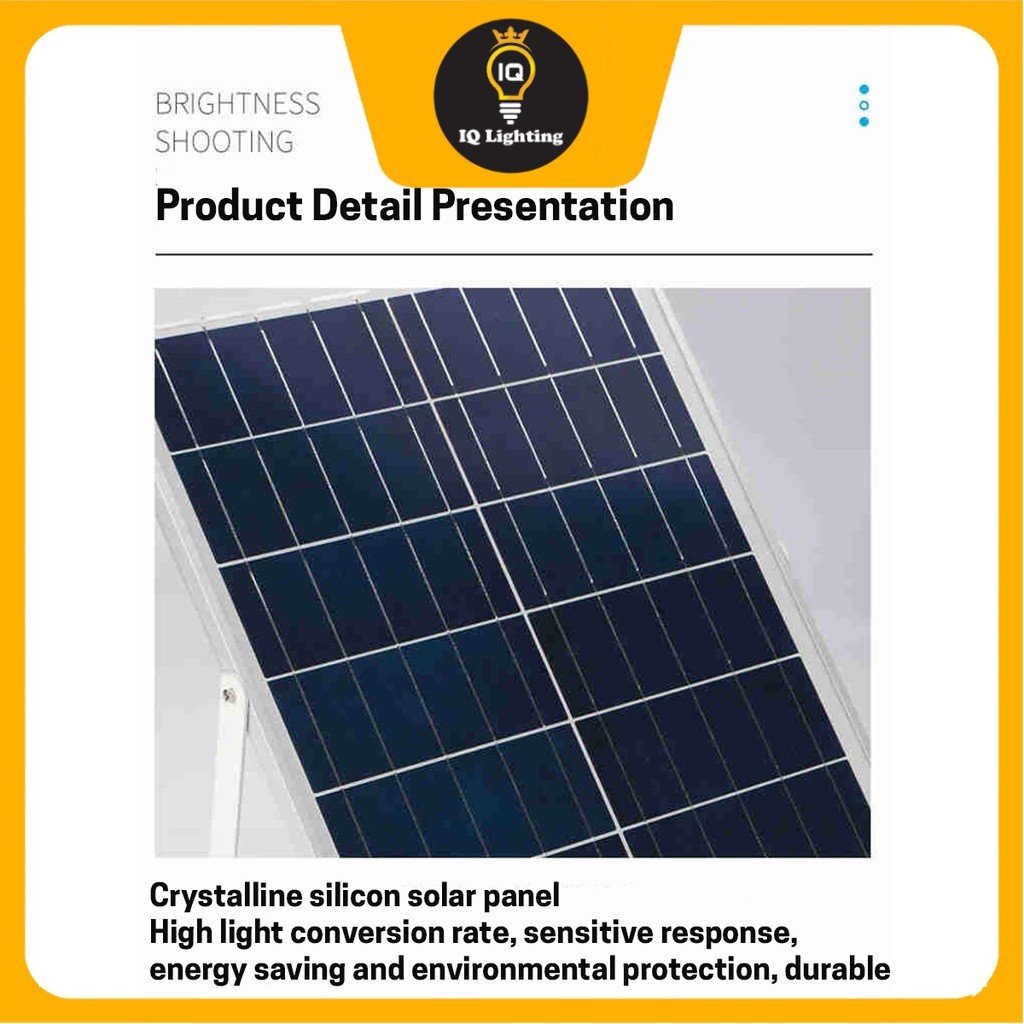 BRIGHTNESS
SHOOTING

IQ
IQ Lighting

Product Detail Presentation

Crystalline silicon solar panel
High light conversion rate, sensitive response, energy saving and environmental protection, durable